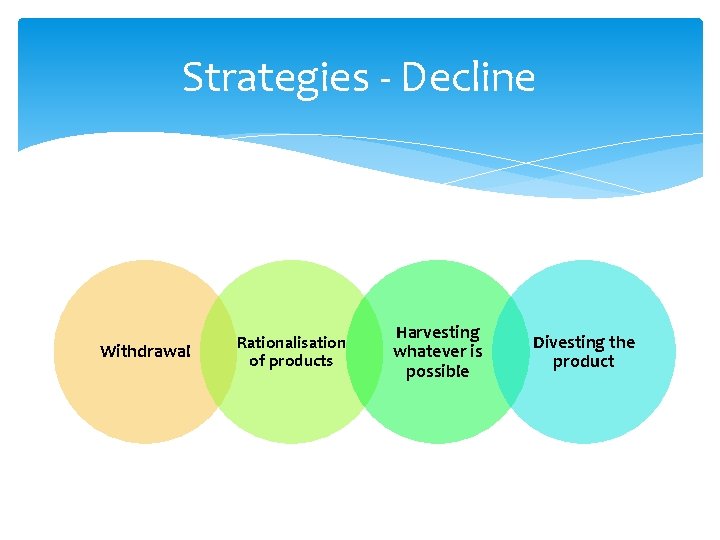 Strategies - Decline

Withdrawal

Rationalisation of products

Harvesting whatever is possible

Divesting the product